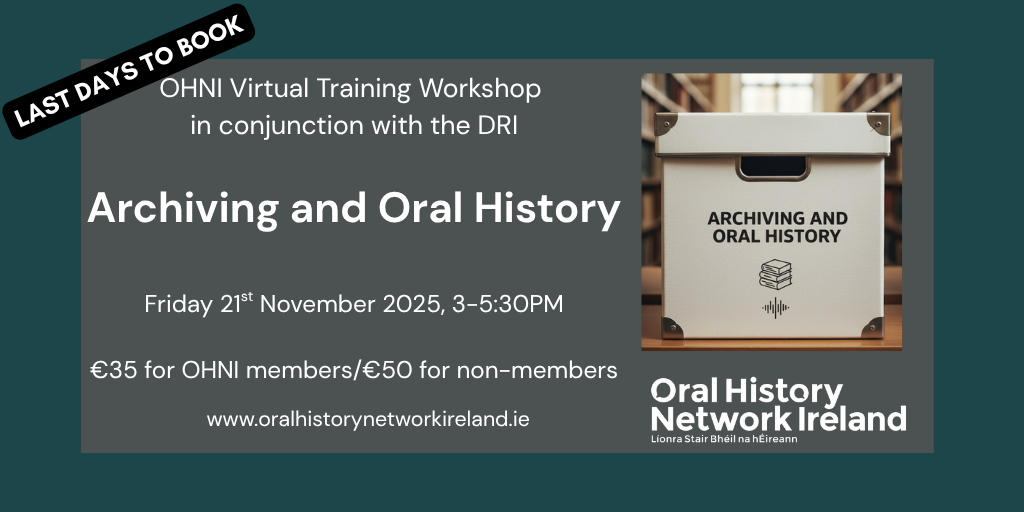 LAST DAYS TO BOOK

OHNI Virtual Training Workshop in conjunction with the DRI

Archiving and Oral History

Friday 21st November 2025, 3-5:30PM

€35 for OHNI members/€50 for non-members

www.oralhistorynetworkireland.ie

ARCHIVING AND ORAL HISTORY

Oral History Network Ireland
Líonra Stair Bhéil na hÉireann